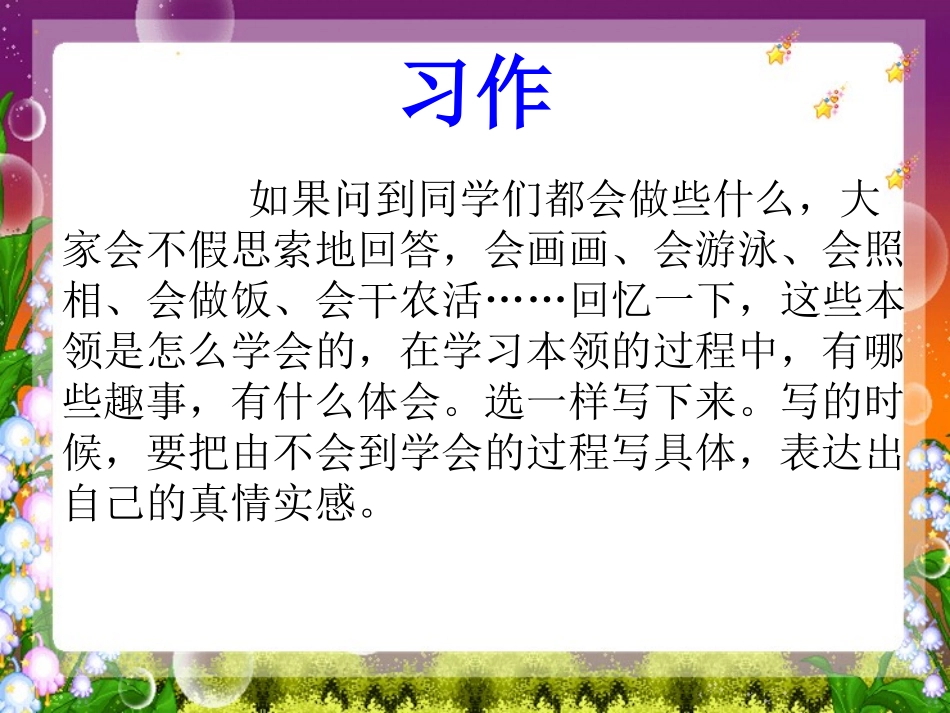 习作

如果问到同学们都会做些什么，大家会不假思索地回答，会画画、会游泳、会照相、会做饭、会干农活……回忆一下，这些本领是怎么学会的，在学习本领的过程中，有哪些趣事，有什么体会。选一样写下来。写的时候，要把由不会到学会的过程写具体，表达出自己的真情实感。